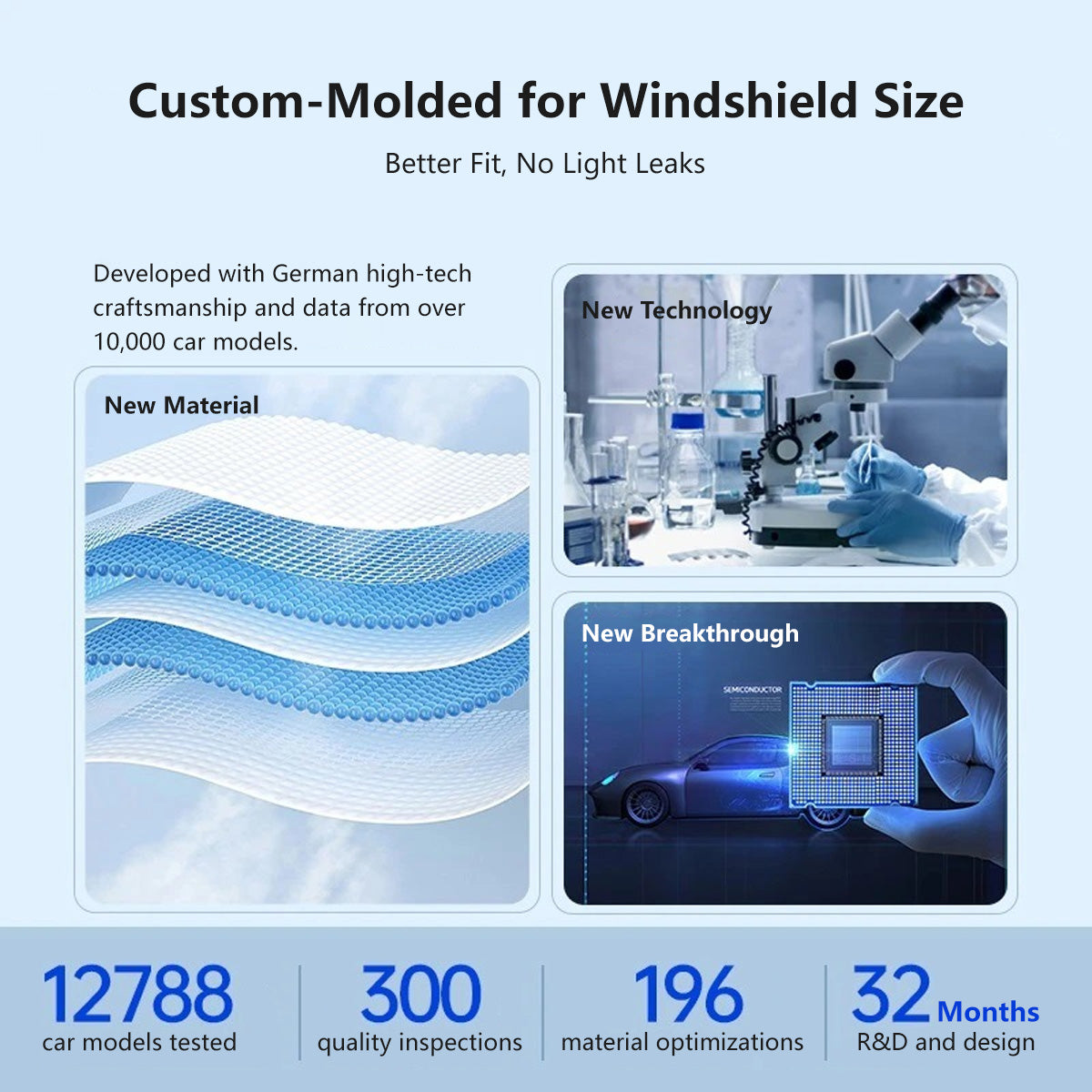 Custom-Molded for Windshield Size

Better Fit, No Light Leaks

Developed with German high-tech craftsmanship and data from over 10,000 car models.

New Material

New Technology

New Breakthrough

SEMICONDUCTOR

12788
car models tested

300
quality inspections

196
material optimizations

32 Months
R&D and design